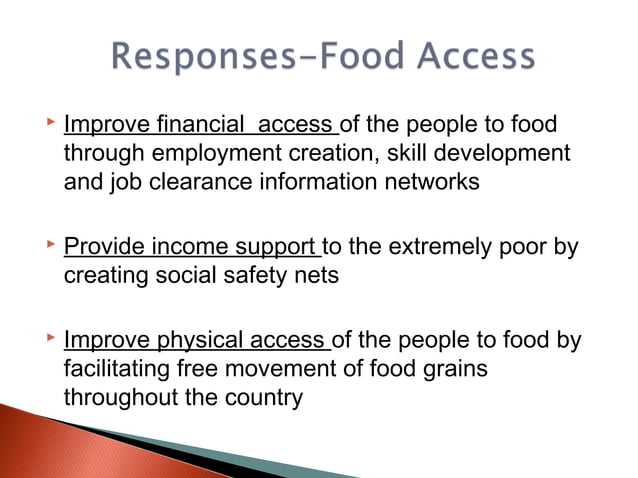 Responses-Food Access

Improve financial access of the people to food through employment creation, skill development and job clearance information networks

Provide income support to the extremely poor by creating social safety nets

Improve physical access of the people to food by facilitating free movement of food grains throughout the country